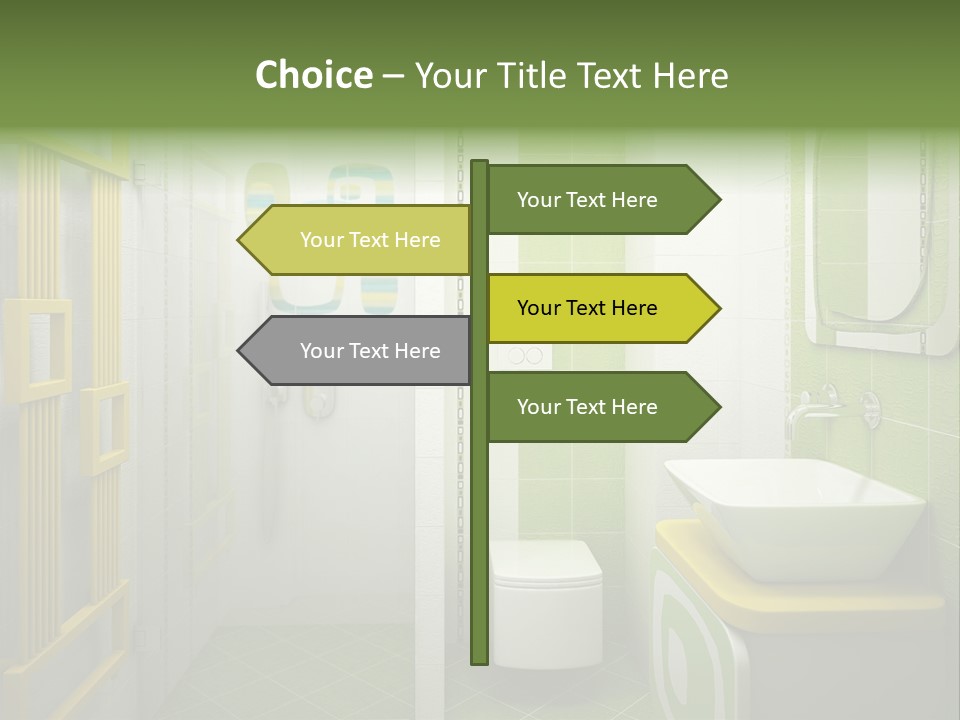 Choice – Your Title Text Here

Your Text Here

Your Text Here

Your Text Here

Your Text Here

Your Text Here